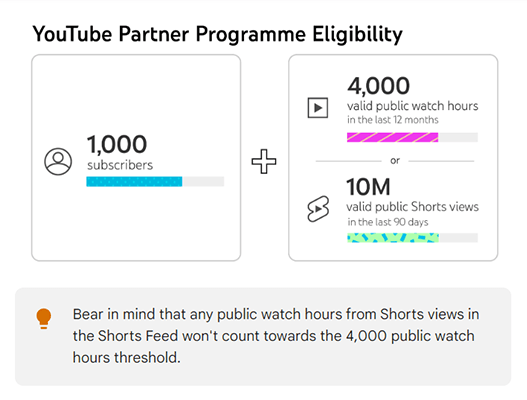 YouTube Partner Programme Eligibility

1,000
subscribers

4,000
valid public watch hours
in the last 12 months

or

10M
valid public Shorts views
in the last 90 days

Bear in mind that any public watch hours from Shorts views in the Shorts Feed won't count towards the 4,000 public watch hours threshold.